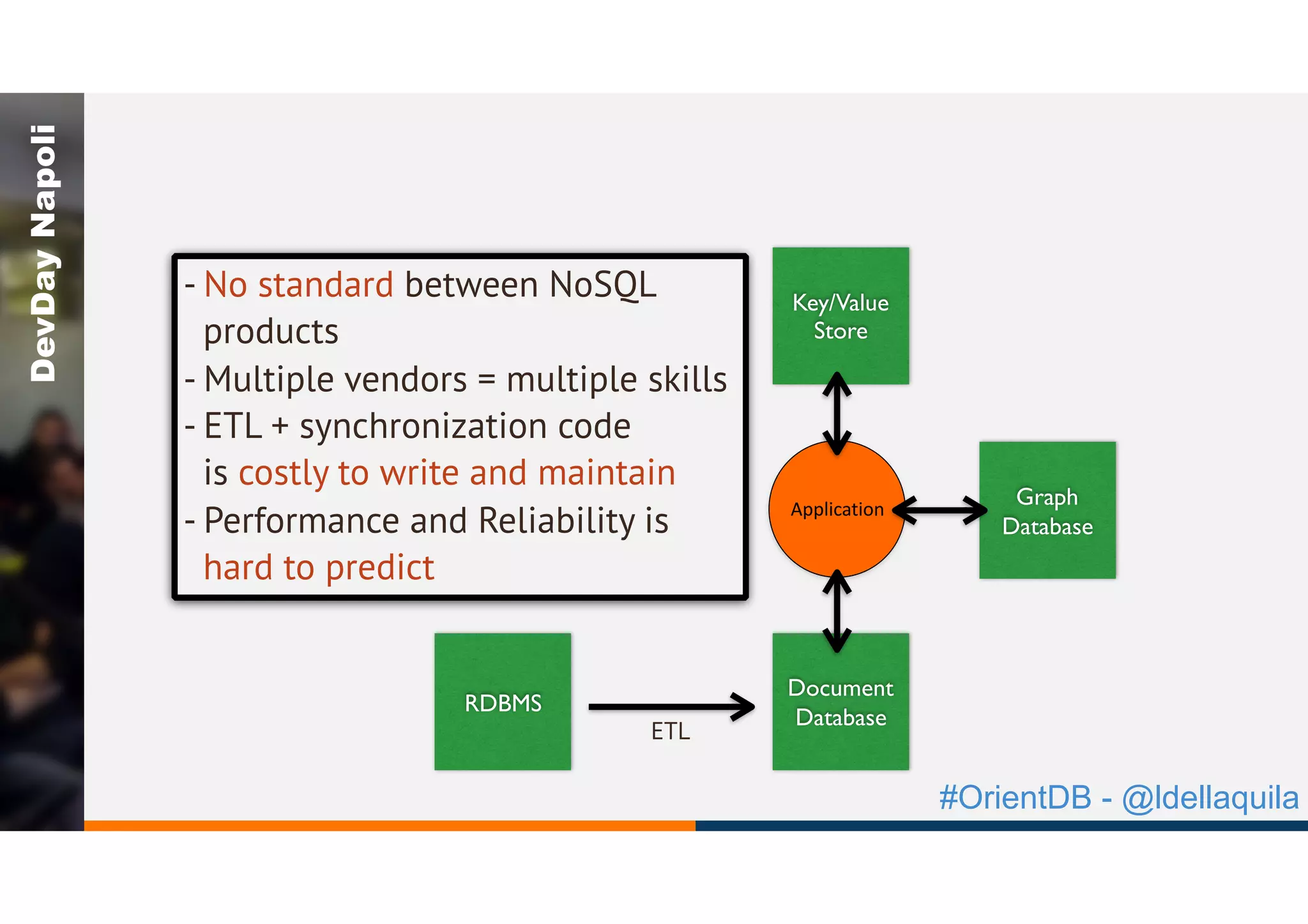 DevDay Napoli

- No standard between NoSQL products
- Multiple vendors = multiple skills
- ETL + synchronization code is costly to write and maintain
- Performance and Reliability is hard to predict

Key/Value Store

Application

Graph Database

RDBMS

ETL

Document Database

#OrientDB - @ldellaquila